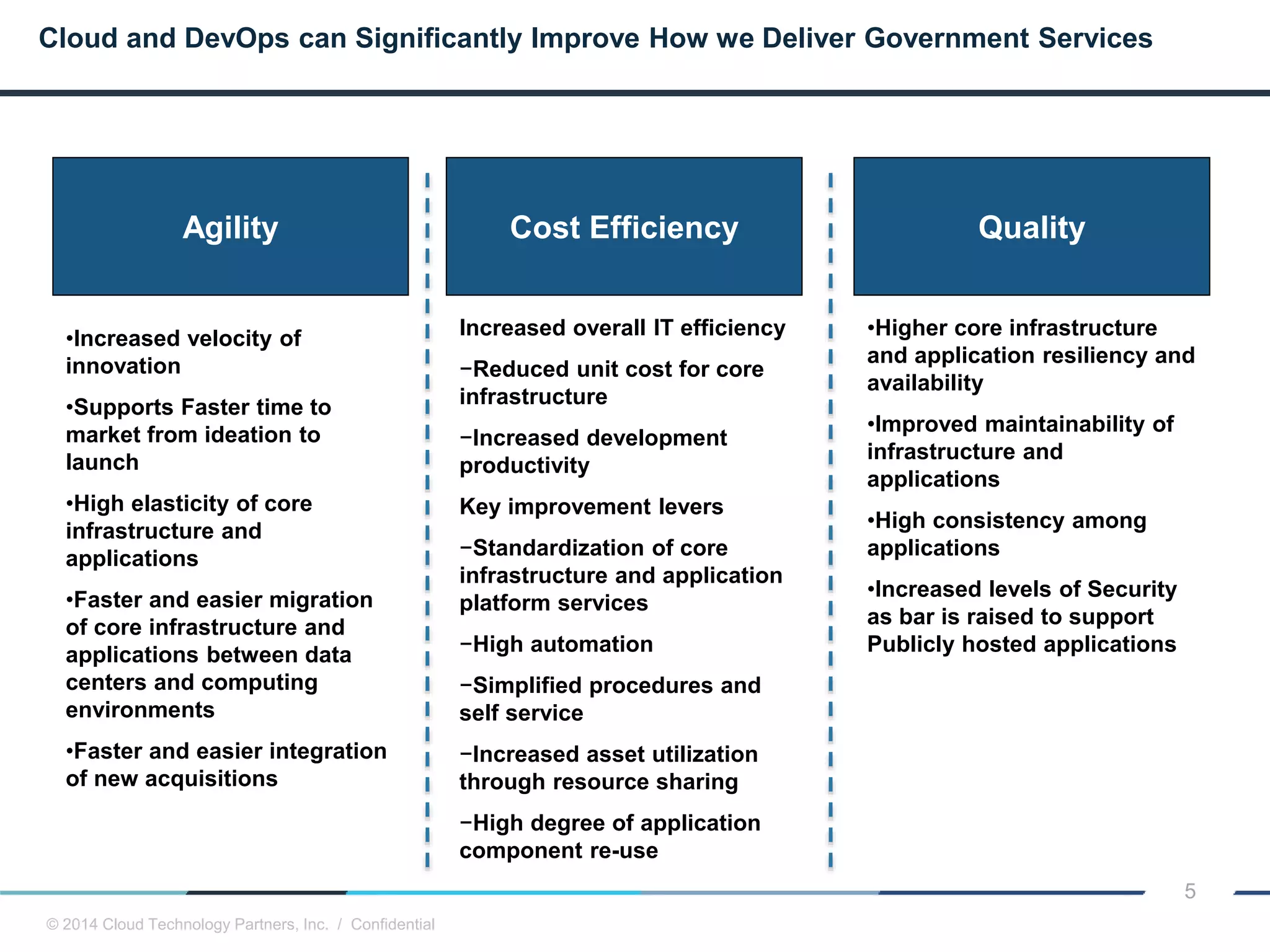 Cloud and DevOps can Significantly Improve How we Deliver Government Services

Agility

•Increased velocity of innovation

•Supports Faster time to market from ideation to launch

•High elasticity of core infrastructure and applications

•Faster and easier migration of core infrastructure and applications between data centers and computing environments

•Faster and easier integration of new acquisitions

Cost Efficiency

Increased overall IT efficiency

−Reduced unit cost for core infrastructure

−Increased development productivity

Key improvement levers

−Standardization of core infrastructure and application platform services

−High automation

−Simplified procedures and self service

−Increased asset utilization through resource sharing

−High degree of application component re-use

Quality

•Higher core infrastructure and application resiliency and availability

•Improved maintainability of infrastructure and applications

•High consistency among applications

•Increased levels of Security as bar is raised to support Publicly hosted applications

5

© 2014 Cloud Technology Partners, Inc. / Confidential